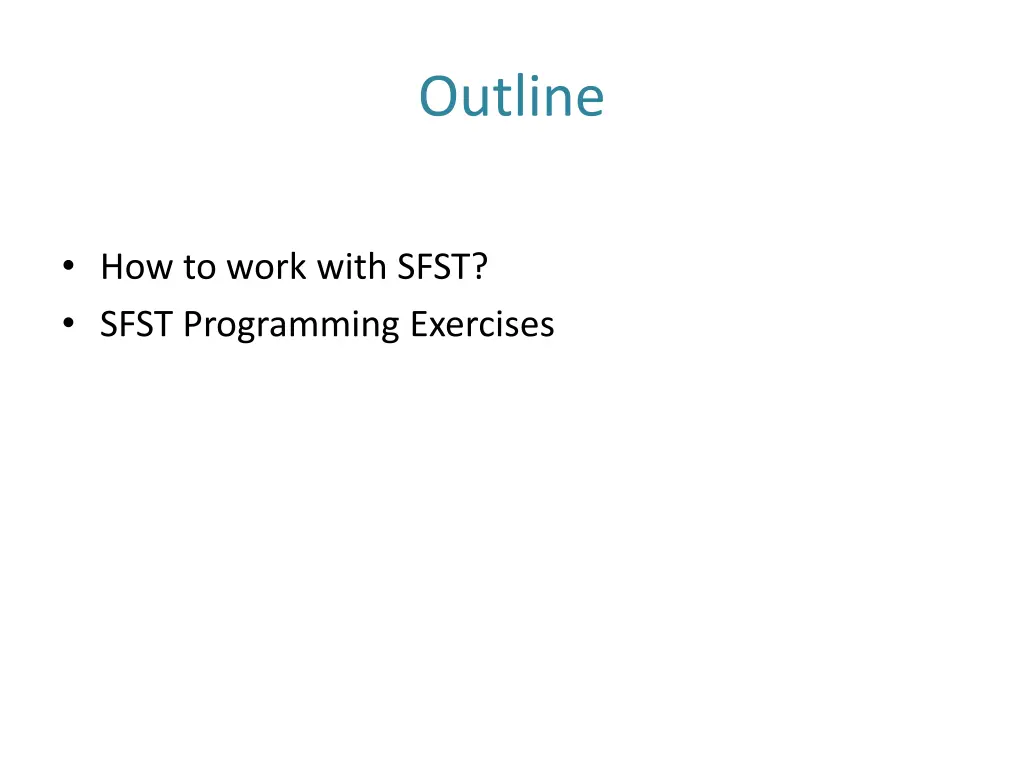 Outline

• How to work with SFST?
• SFST Programming Exercises